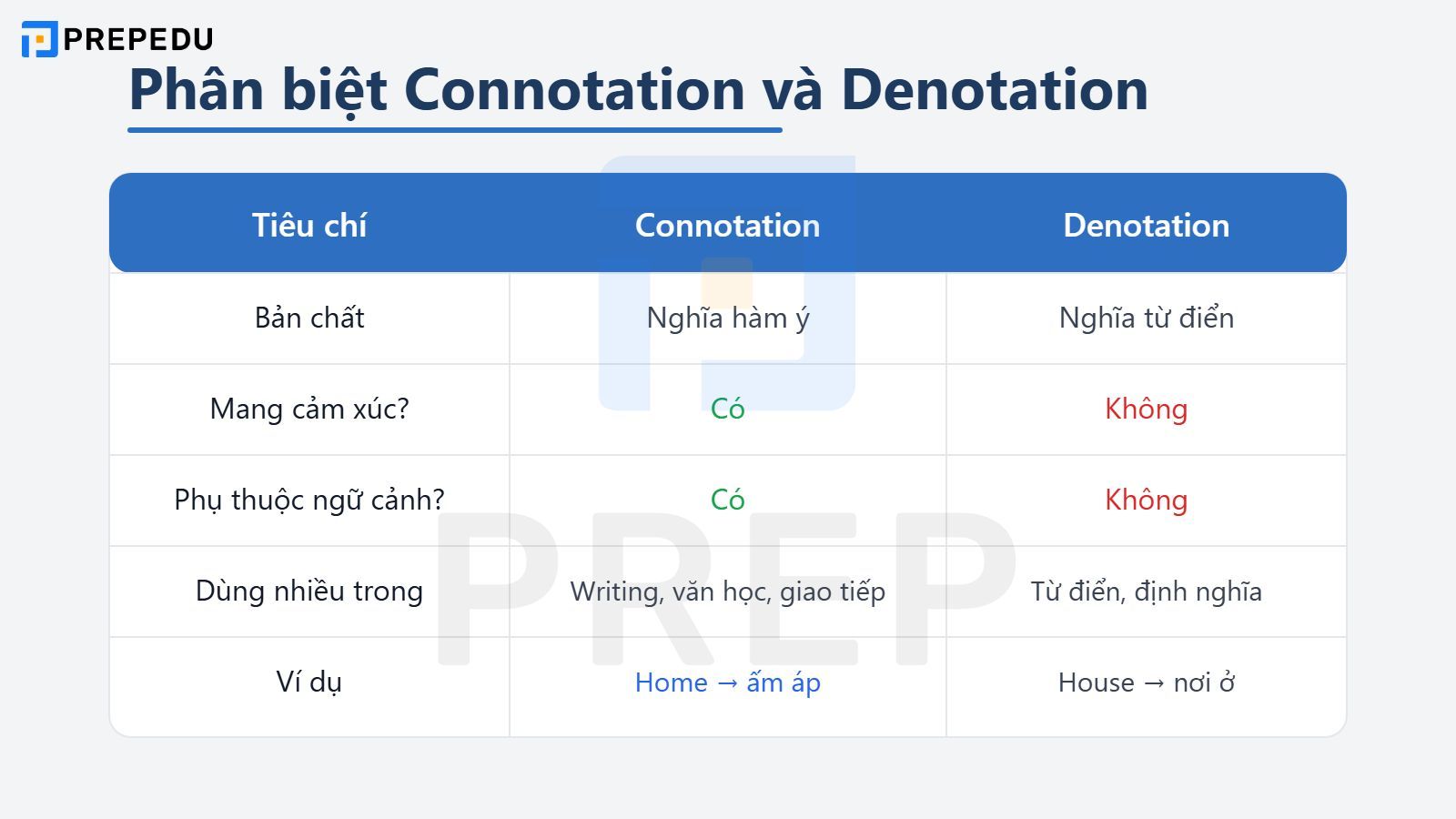 PREPEDU

Phân biệt Connotation và Denotation

| Tiêu chí | Connotation | Denotation |
|---|---|---|
| Bản chất | Nghĩa hàm ý | Nghĩa từ điển |
| Mang cảm xúc? | Có | Không |
| Phụ thuộc ngữ cảnh? | Có | Không |
| Dùng nhiều trong | Writing, văn học, giao tiếp | Từ điển, định nghĩa |
| Ví dụ | Home → ấm áp | House → nơi ở |

PREP